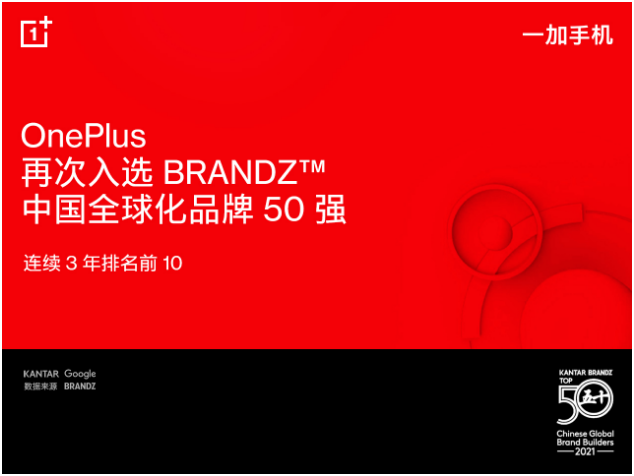 1+

一加手机

OnePlus
再次入选 BRANDZ™
中国全球化品牌 50 强

连续 3 年排名前 10

KANTAR Google
数据来源 BRANDZ

KANTAR BRANDZ
TOP
50 五十
Chinese Global
Brand Builders
2021